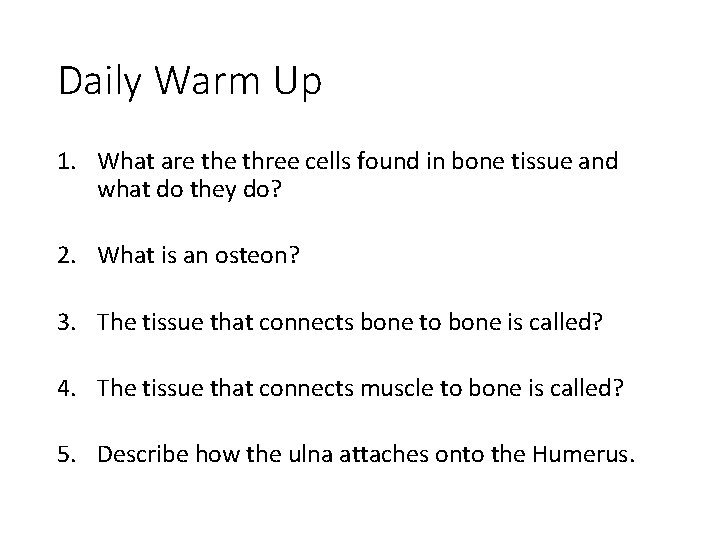 Daily Warm Up

1. What are the three cells found in bone tissue and what do they do?

2. What is an osteon?

3. The tissue that connects bone to bone is called?

4. The tissue that connects muscle to bone is called?

5. Describe how the ulna attaches onto the Humerus.